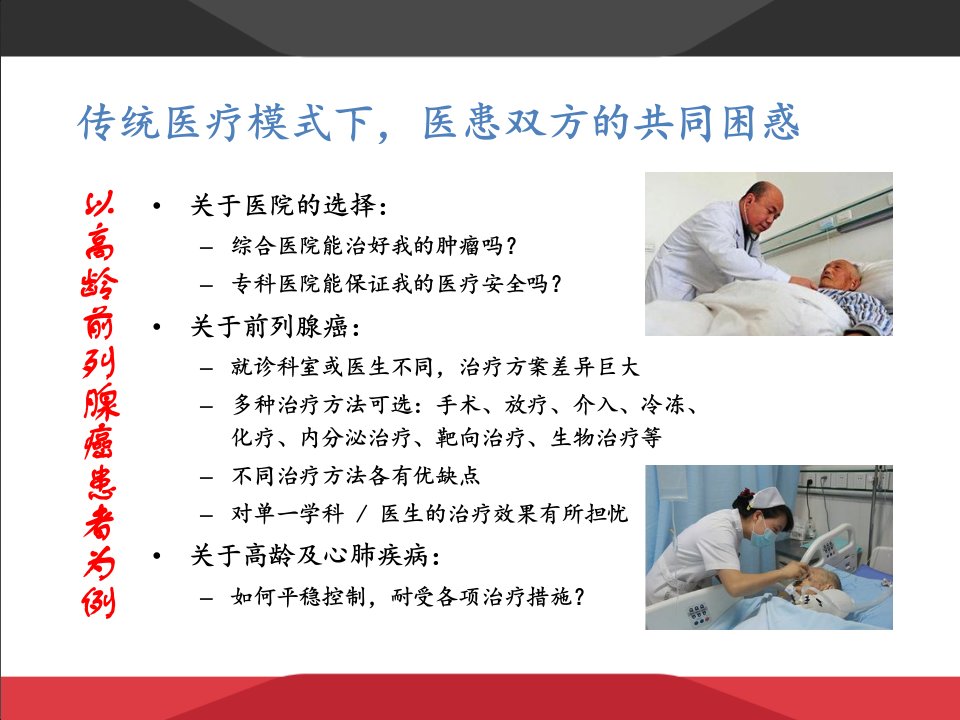 传统医疗模式下，医患双方的共同困惑

以高龄前列腺癌患者为例

• 关于医院的选择：
– 综合医院能治好我的肿瘤吗？
– 专科医院能保证我的医疗安全吗？
• 关于前列腺癌：
– 就诊科室或医生不同，治疗方案差异巨大
– 多种治疗方法可选：手术、放疗、介入、冷冻、化疗、内分泌治疗、靶向治疗、生物治疗等
– 不同治疗方法各有优缺点
– 对单一学科 / 医生的治疗效果有所担忧
• 关于高龄及心肺疾病：
– 如何平稳控制，耐受各项治疗措施？